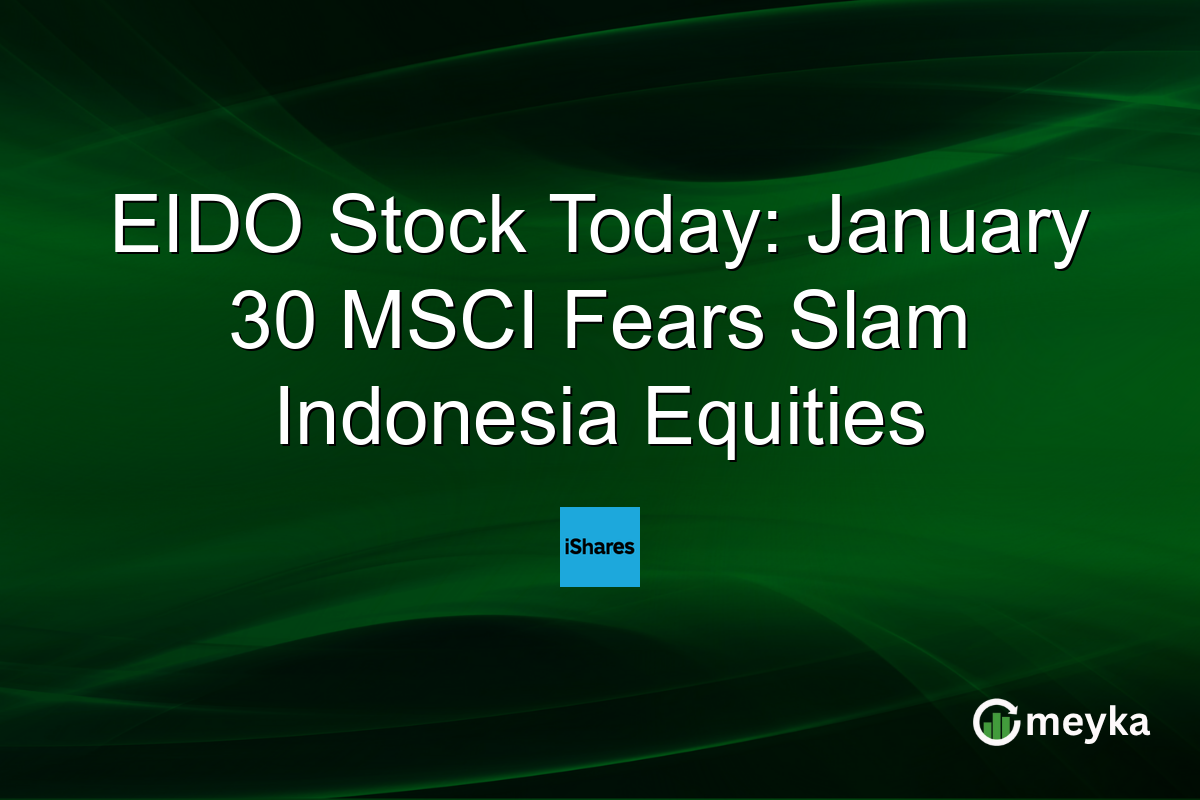 EIDO Stock Today: January 30 MSCI Fears Slam Indonesia Equities

iShares

meyka